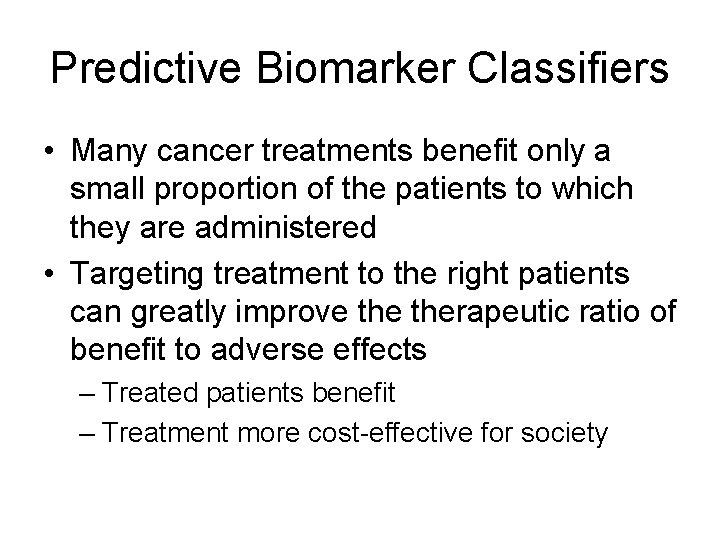 Predictive Biomarker Classifiers

• Many cancer treatments benefit only a small proportion of the patients to which they are administered

• Targeting treatment to the right patients can greatly improve the therapeutic ratio of benefit to adverse effects

– Treated patients benefit

– Treatment more cost-effective for society